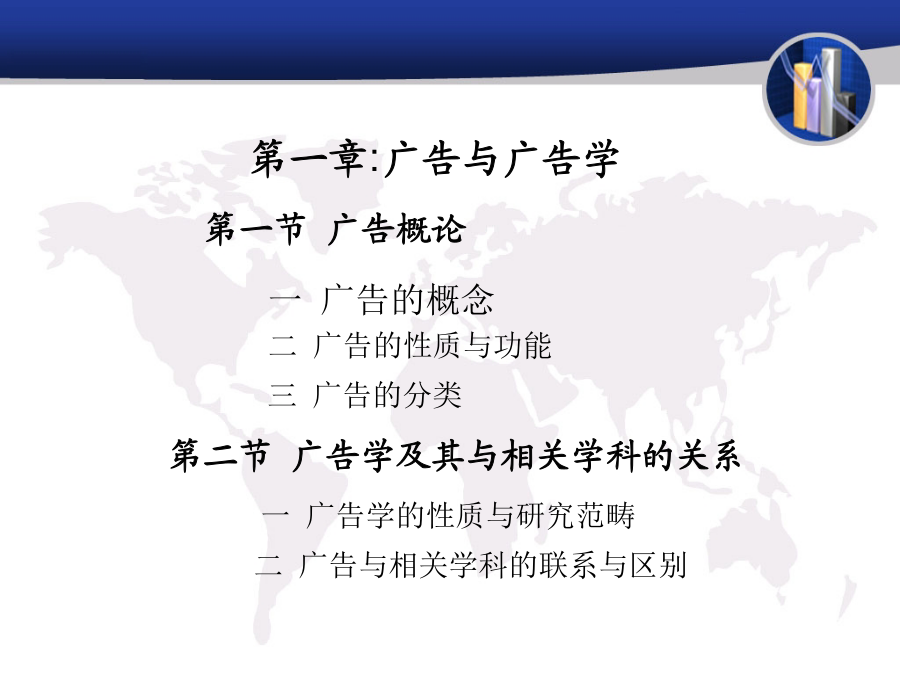 第一章:广告与广告学

第一节 广告概论

一 广告的概念

二 广告的性质与功能

三 广告的分类

第二节 广告学及其与相关学科的关系

一 广告学的性质与研究范畴

二 广告与相关学科的联系与区别